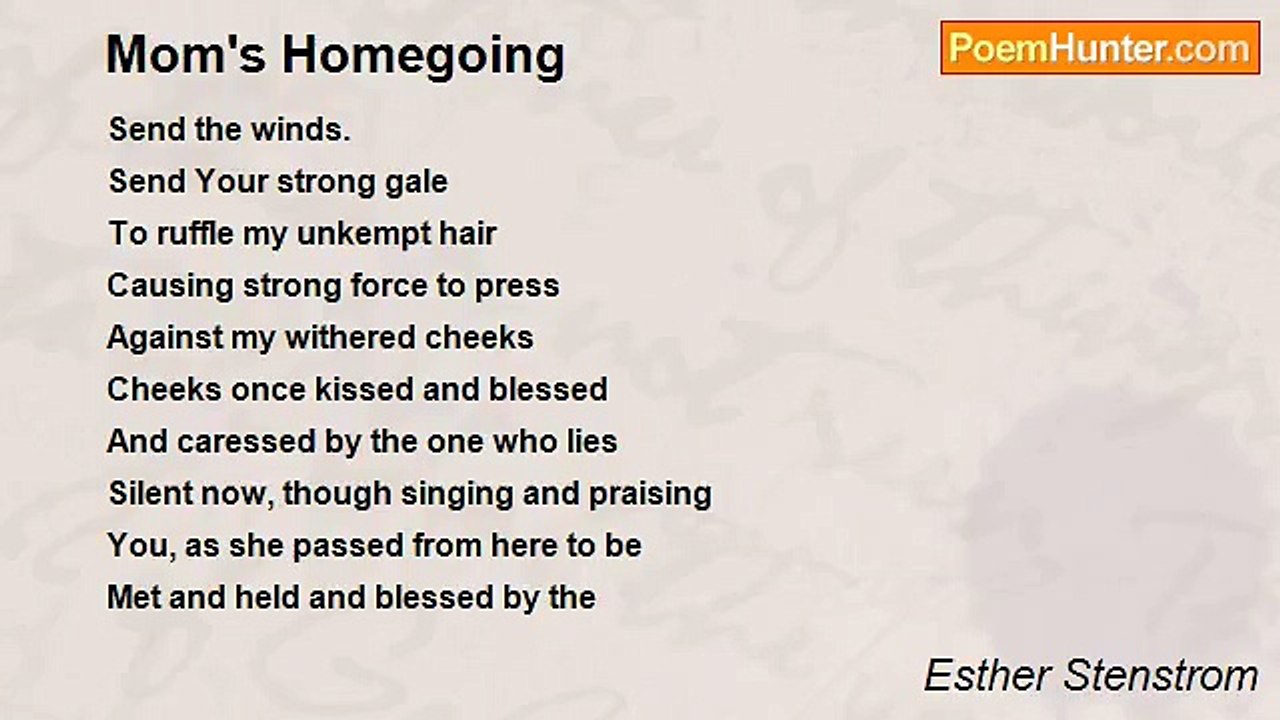 Mom's Homegoing

PoemHunter.com

Send the winds.
Send Your strong gale
To ruffle my unkempt hair
Causing strong force to press
Against my withered cheeks
Cheeks once kissed and blessed
And caressed by the one who lies
Silent now, though singing and praising
You, as she passed from here to be
Met and held and blessed by the

Esther Stenstrom